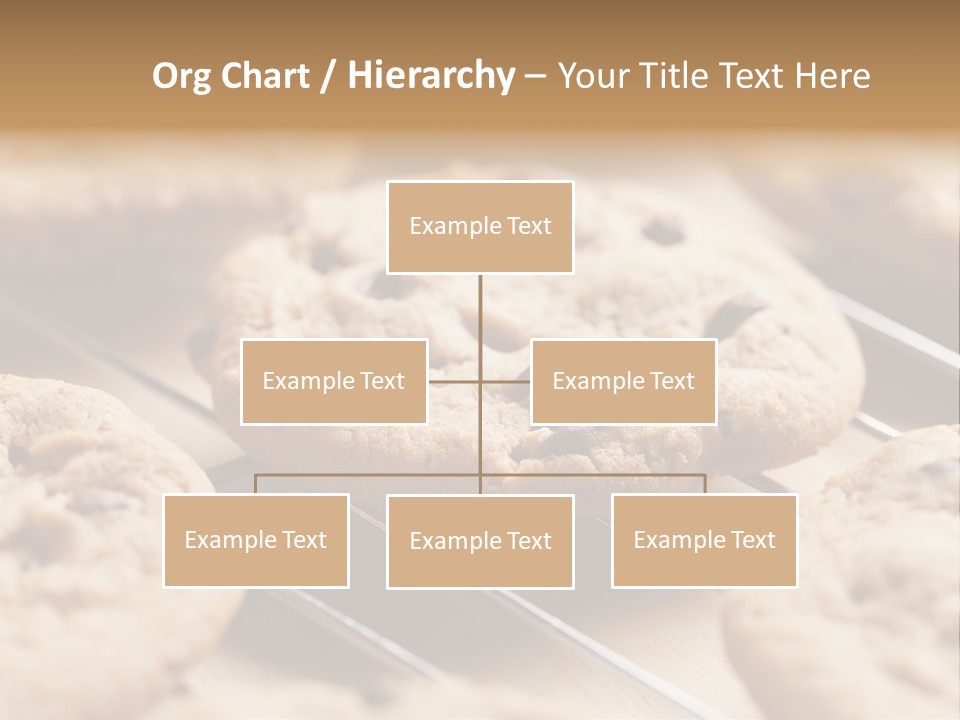 Org Chart / Hierarchy – Your Title Text Here

Example Text

Example Text

Example Text

Example Text

Example Text

Example Text